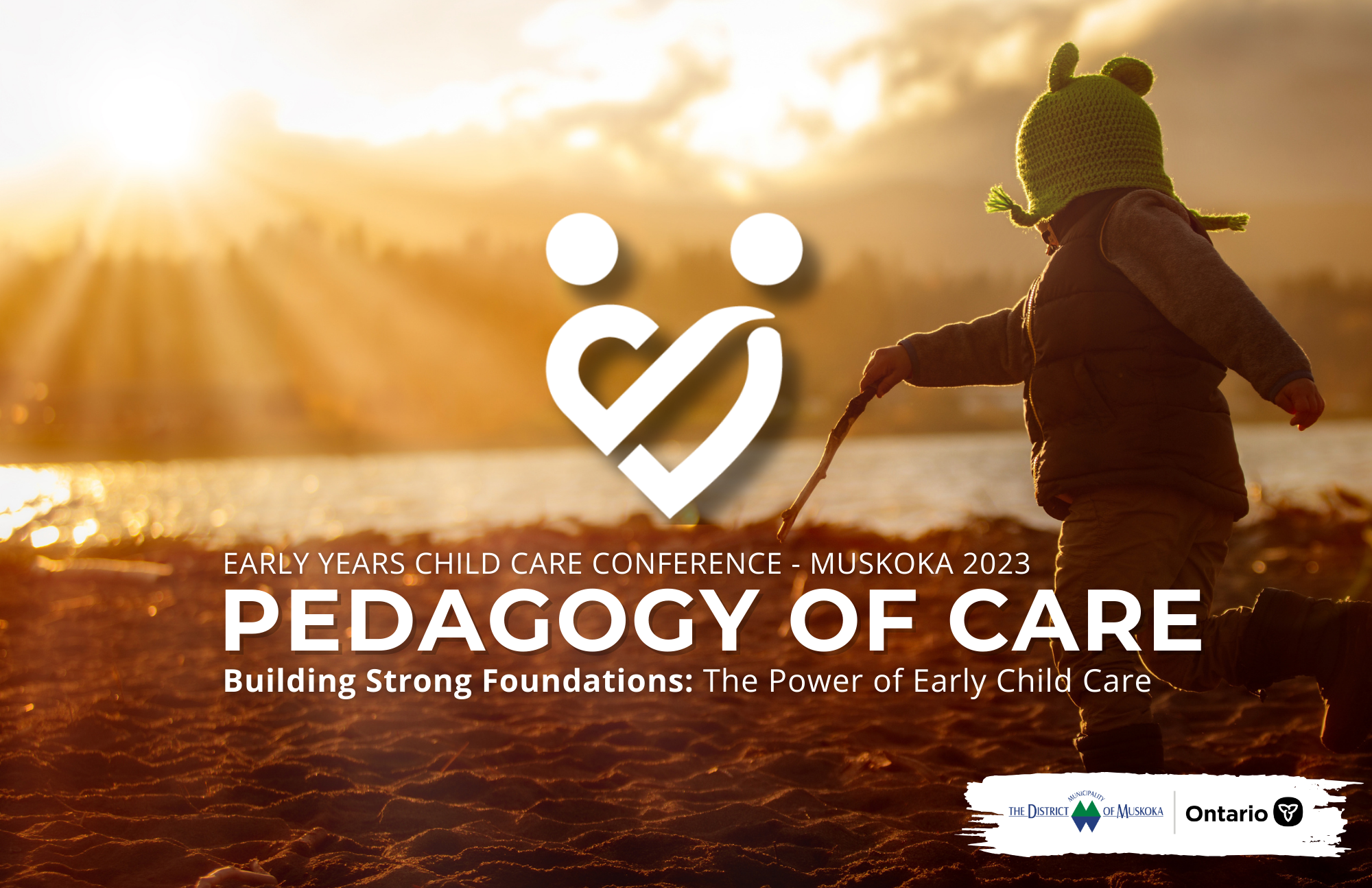 EARLY YEARS CHILD CARE CONFERENCE - MUSKOKA 2023
PEDAGOGY OF CARE
Building Strong Foundations: The Power of Early Child Care

THE DISTRICT MUNICIPALITY OF MUSKOKA
Ontario